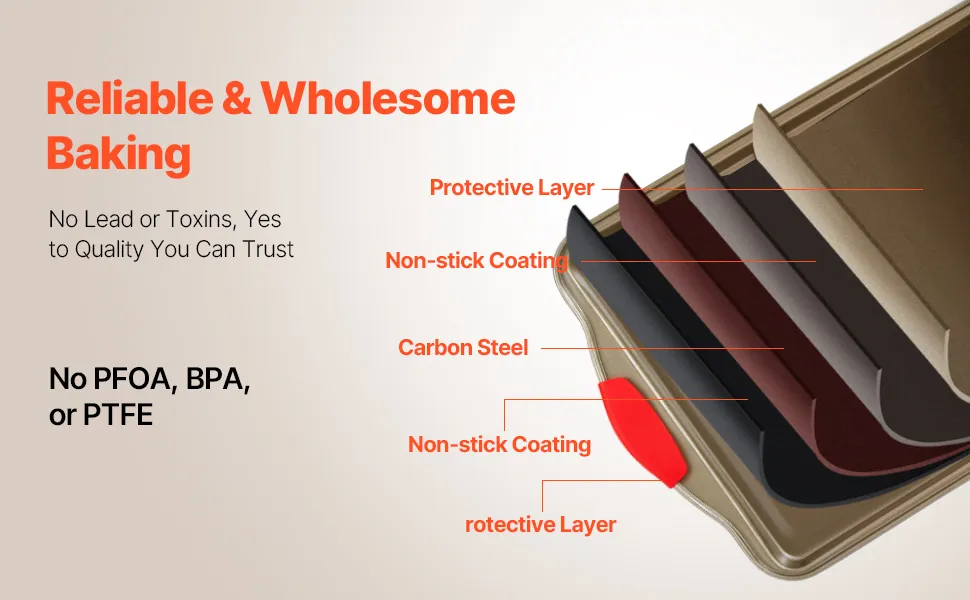 Reliable & Wholesome Baking

No Lead or Toxins, Yes to Quality You Can Trust

No PFOA, BPA, or PTFE

Protective Layer

Non-stick Coating

Carbon Steel

Non-stick Coating

rotective Layer